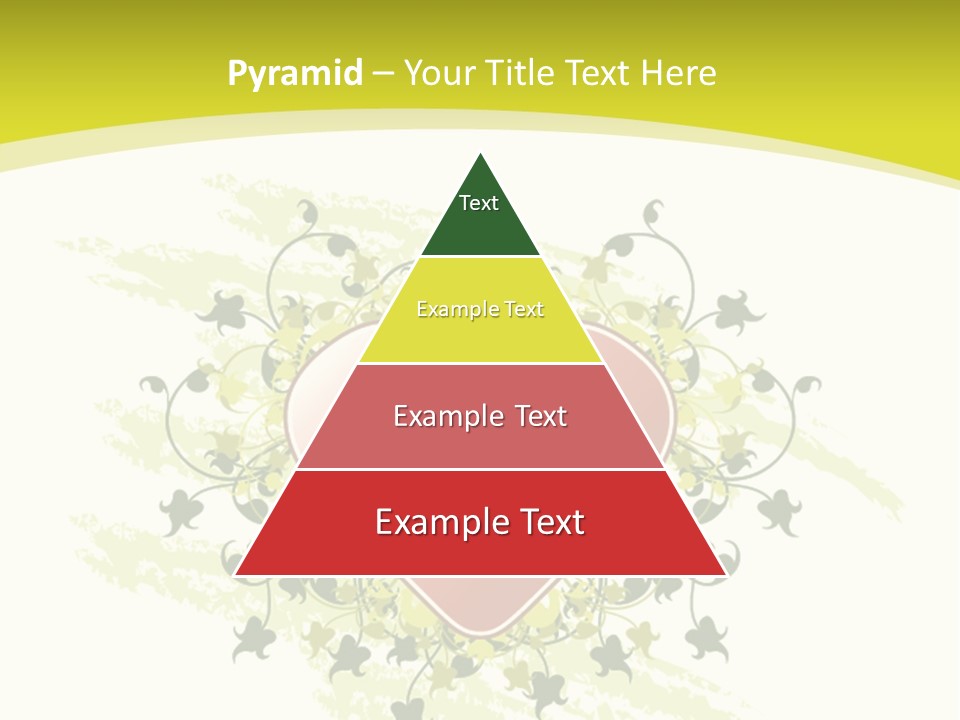 Pyramid – Your Title Text Here

Text

Example Text

Example Text

Example Text